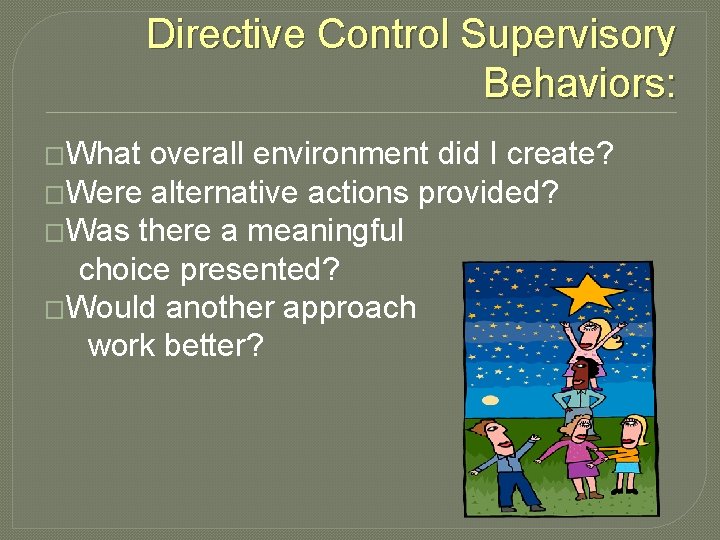 Directive Control Supervisory Behaviors:

□What overall environment did I create?
□Were alternative actions provided?
□Was there a meaningful choice presented?
□Would another approach work better?